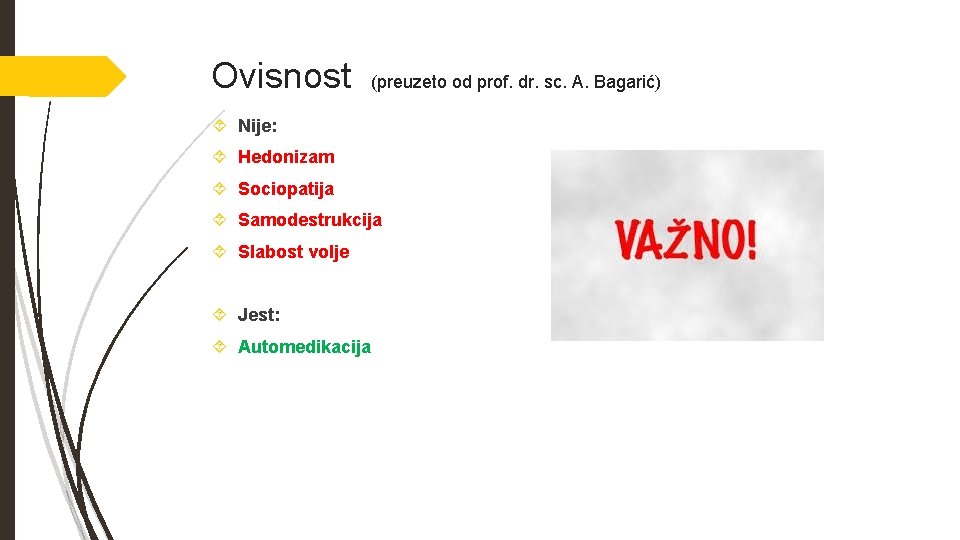 Ovisnost (preuzeto od prof. dr. sc. A. Bagarić)

Nije:
Hedonizam
Sociopatija
Samodestrukcija
Slabost volje

Jest:
Automedikacija

VAŽNO!